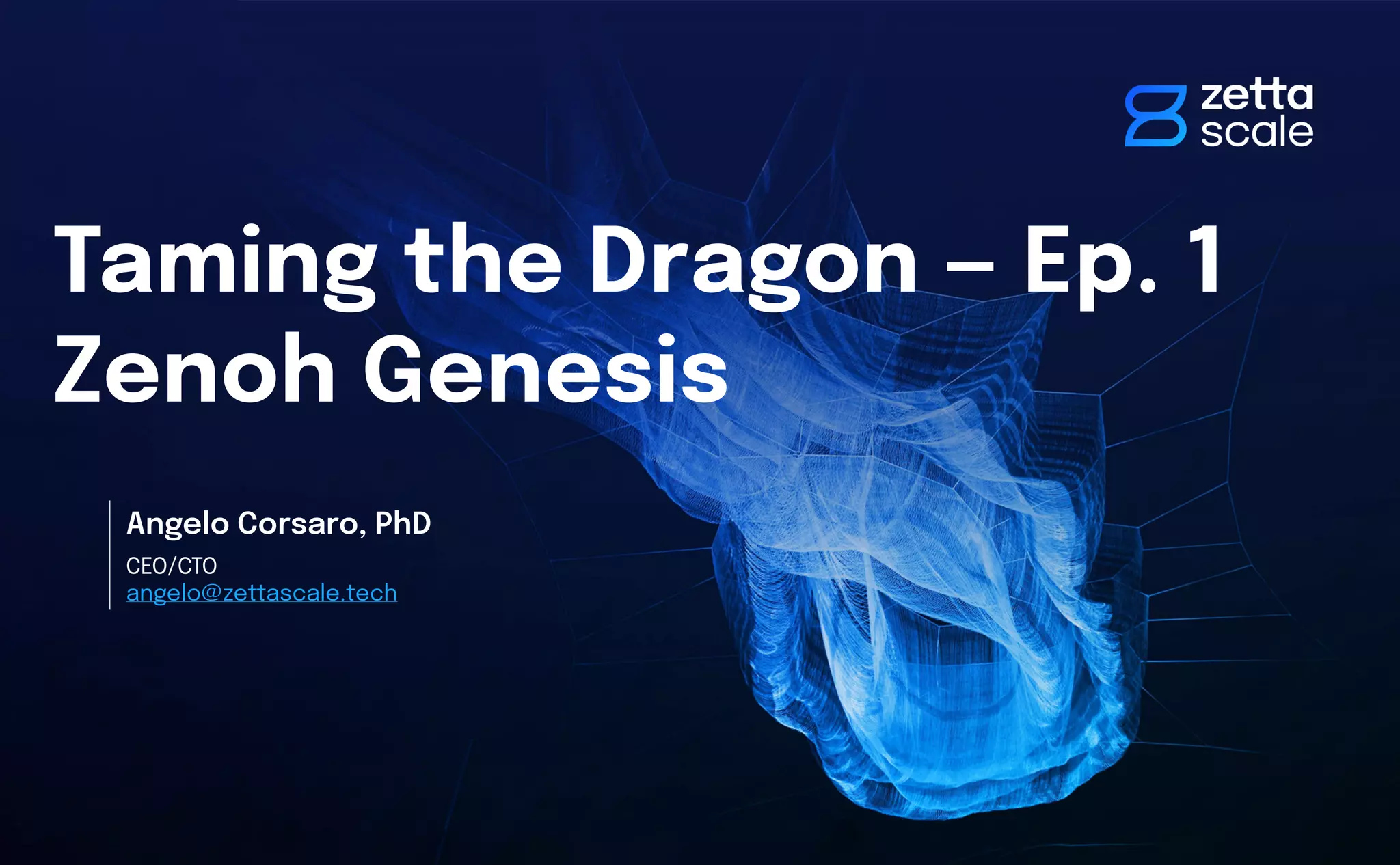 zetta scale

Taming the Dragon – Ep. 1
Zenoh Genesis

Angelo Corsaro, PhD
CEO/CTO
angelo@zettascale.tech